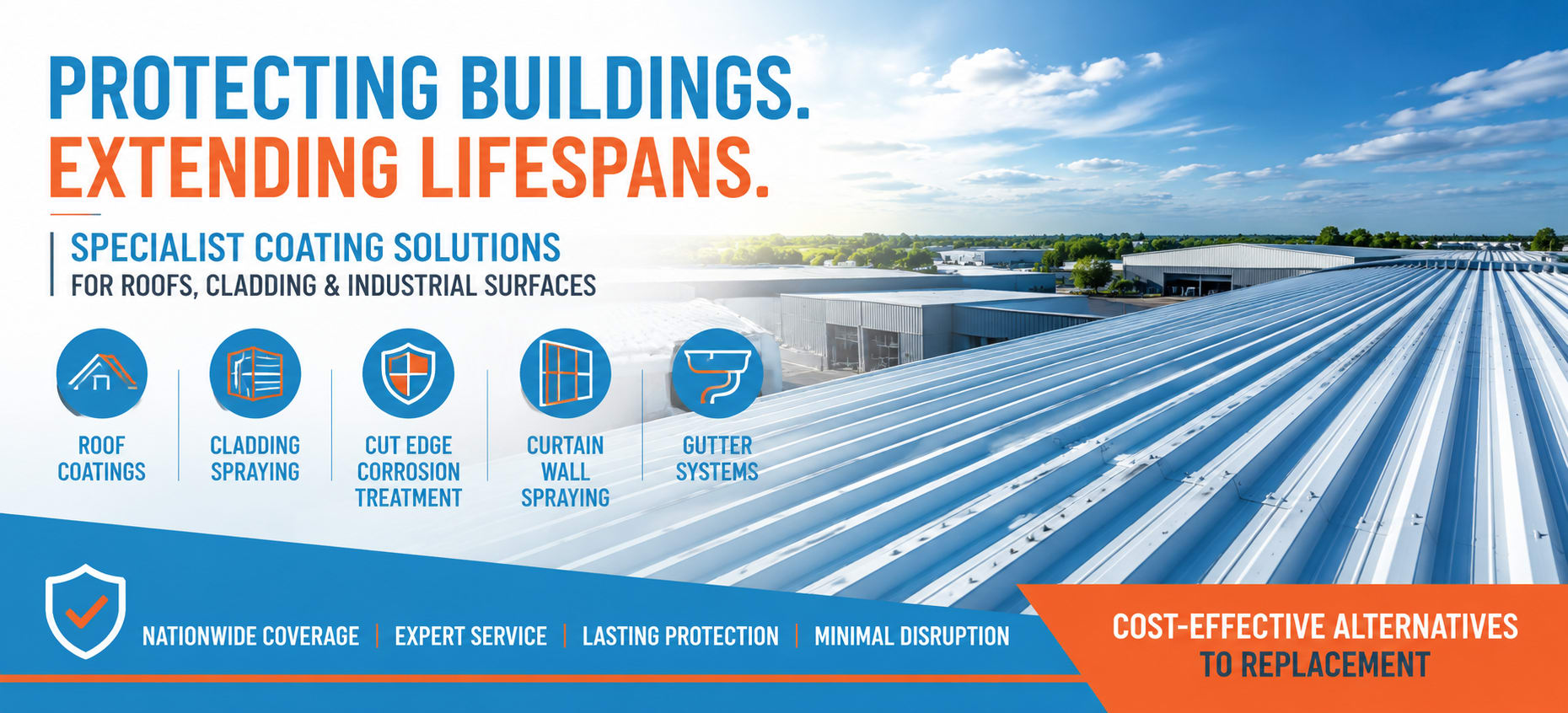 PROTECTING BUILDINGS.
EXTENDING LIFESPANS.

SPECIALIST COATING SOLUTIONS
FOR ROOFS, CLADDING & INDUSTRIAL SURFACES

ROOF COATINGS

CLADDING SPRAYING

CUT EDGE CORROSION TREATMENT

CURTAIN WALL SPRAYING

GUTTER SYSTEMS

NATIONWIDE COVERAGE | EXPERT SERVICE | LASTING PROTECTION | MINIMAL DISRUPTION

COST-EFFECTIVE ALTERNATIVES TO REPLACEMENT